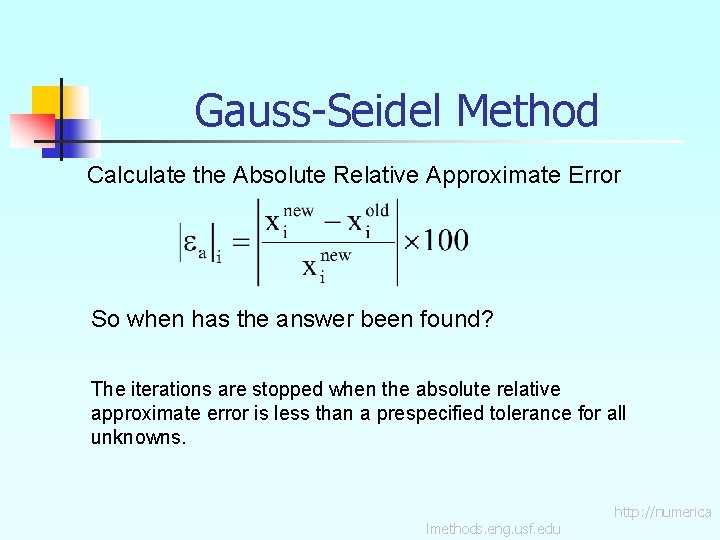 Gauss-Seidel Method

Calculate the Absolute Relative Approximate Error

$\left|\varepsilon_a\right|_i = \left|\frac{x_i^{new} - x_i^{old}}{x_i^{new}}\right| \times 100$

So when has the answer been found?

The iterations are stopped when the absolute relative approximate error is less than a prespecified tolerance for all unknowns.

http://numerica lmethods.eng.usf.edu